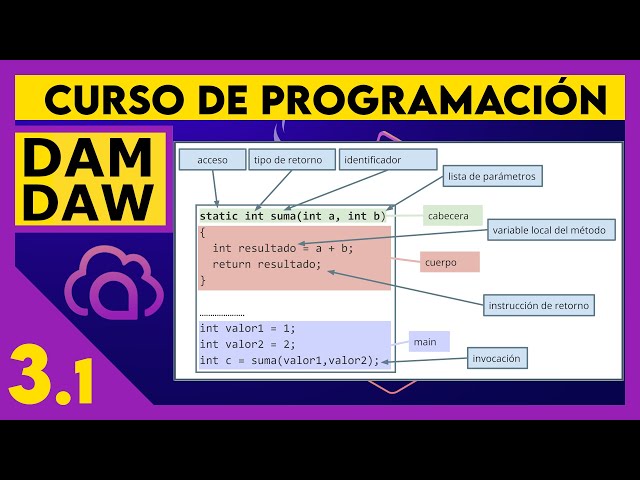 CURSO DE PROGRAMACIÓN

DAM
DAW

3.1

acceso
tipo de retorno
identificador
lista de parámetros

static int suma(int a, int b)
{
  int resultado = a + b;
  return resultado;
}

cabecera
variable local del método
cuerpo
instrucción de retorno

....................

int valor1 = 1;
int valor2 = 2;
int c = suma(valor1,valor2);

main
invocación